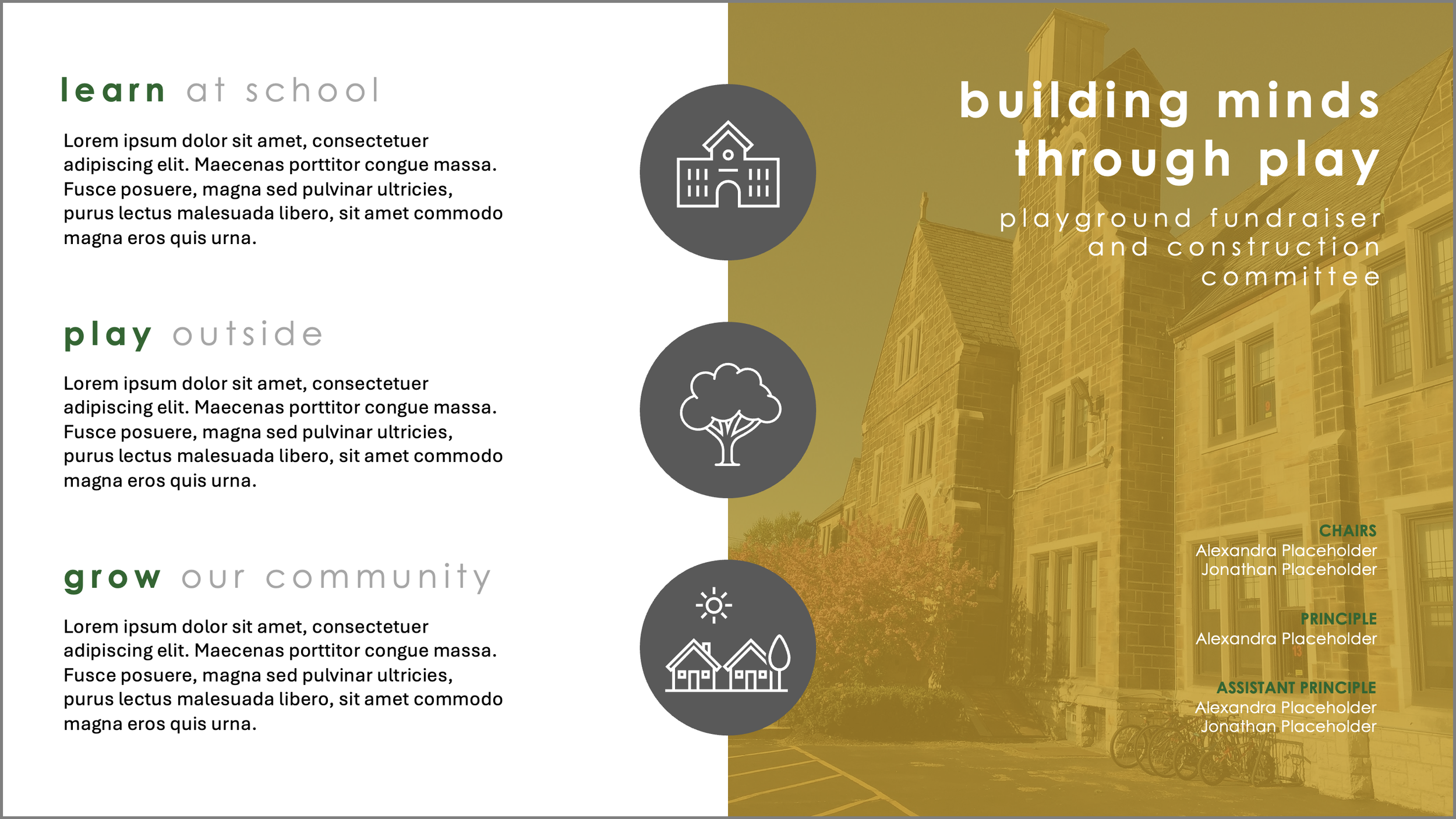 learn at school

Lorem ipsum dolor sit amet, consectetuer adipiscing elit. Maecenas porttitor congue massa. Fusce posuere, magna sed pulvinar ultricies, purus lectus malesuada libero, sit amet commodo magna eros quis urna.

play outside

Lorem ipsum dolor sit amet, consectetuer adipiscing elit. Maecenas porttitor congue massa. Fusce posuere, magna sed pulvinar ultricies, purus lectus malesuada libero, sit amet commodo magna eros quis urna.

grow our community

Lorem ipsum dolor sit amet, consectetuer adipiscing elit. Maecenas porttitor congue massa. Fusce posuere, magna sed pulvinar ultricies, purus lectus malesuada libero, sit amet commodo magna eros quis urna.

building minds through play

playground fundraiser and construction committee

CHAIRS
Alexandra Placeholder
Jonathan Placeholder

PRINCIPLE
Alexandra Placeholder

ASSISTANT PRINCIPLE
Alexandra Placeholder
Jonathan Placeholder